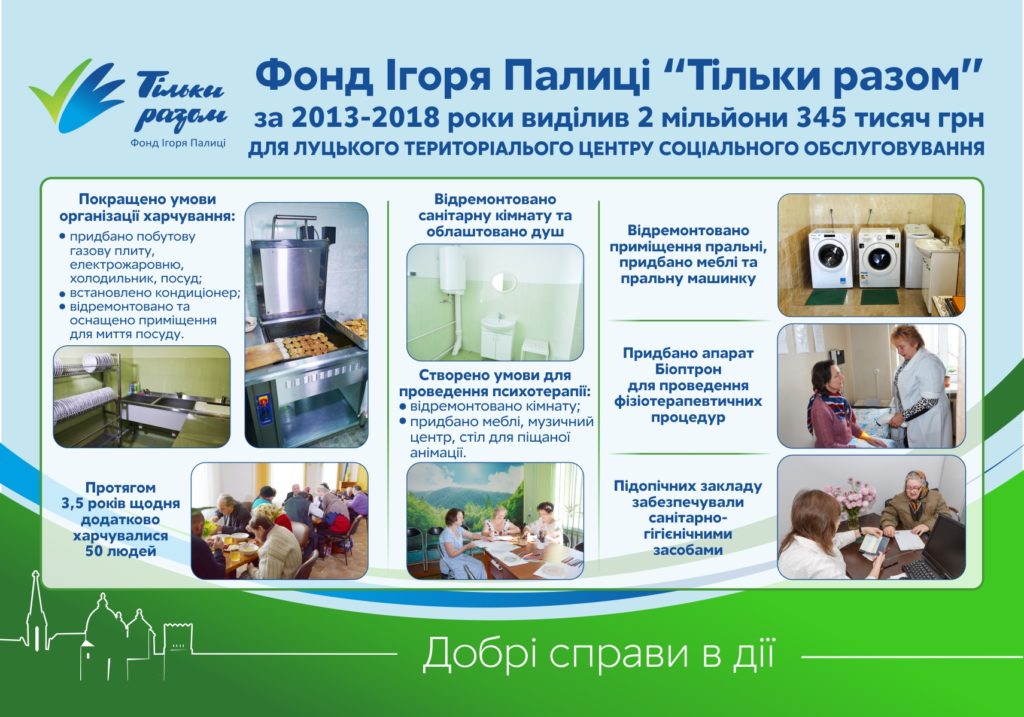 Тільки разом
Фонд Ігоря Палиці

Фонд Ігоря Палиці "Тільки разом"
за 2013-2018 роки виділив 2 мільйони 345 тисяч грн
ДЛЯ ЛУЦЬКОГО ТЕРИТОРІАЛЬНОГО ЦЕНТРУ СОЦІАЛЬНОГО ОБСЛУГОВУВАННЯ

Покращено умови організації харчування:
• придбано побутову газову плиту, електрожаровню, холодильник, посуд;
• встановлено кондиціонер;
• відремонтовано та оснащено приміщення для миття посуду.

Протягом 3,5 років щодня додатково харчувалися 50 людей

Відремонтовано санітарну кімнату та облаштовано душ

Створено умови для проведення психотерапії:
• відремонтовано кімнату;
• придбано меблі, музичний центр, стіл для піщаної анімації.

Відремонтовано приміщення пральні, придбано меблі та пральну машинку

Придбано апарат Біоптрон для проведення фізіотерапевтичних процедур

Підопічних закладу забезпечували санітарно-гігієнічними засобами

Добрі справи в дії